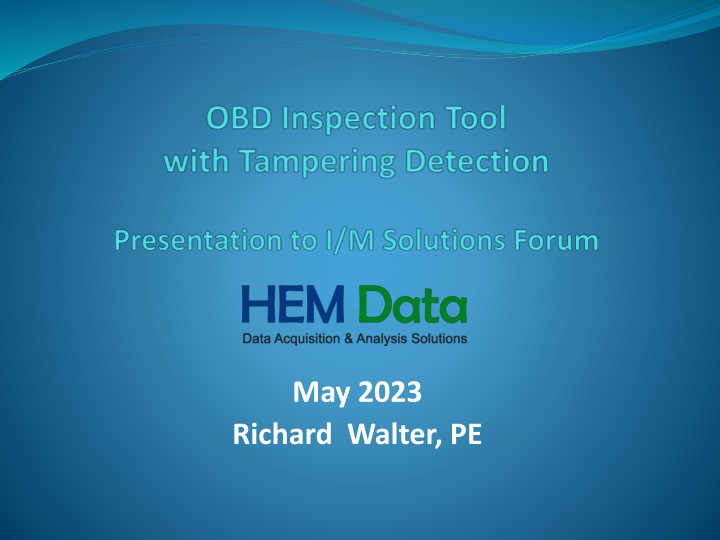 OBD Inspection Tool
with Tampering Detection

Presentation to I/M Solutions Forum

HEM Data
Data Acquisition & Analysis Solutions

May 2023
Richard Walter, PE